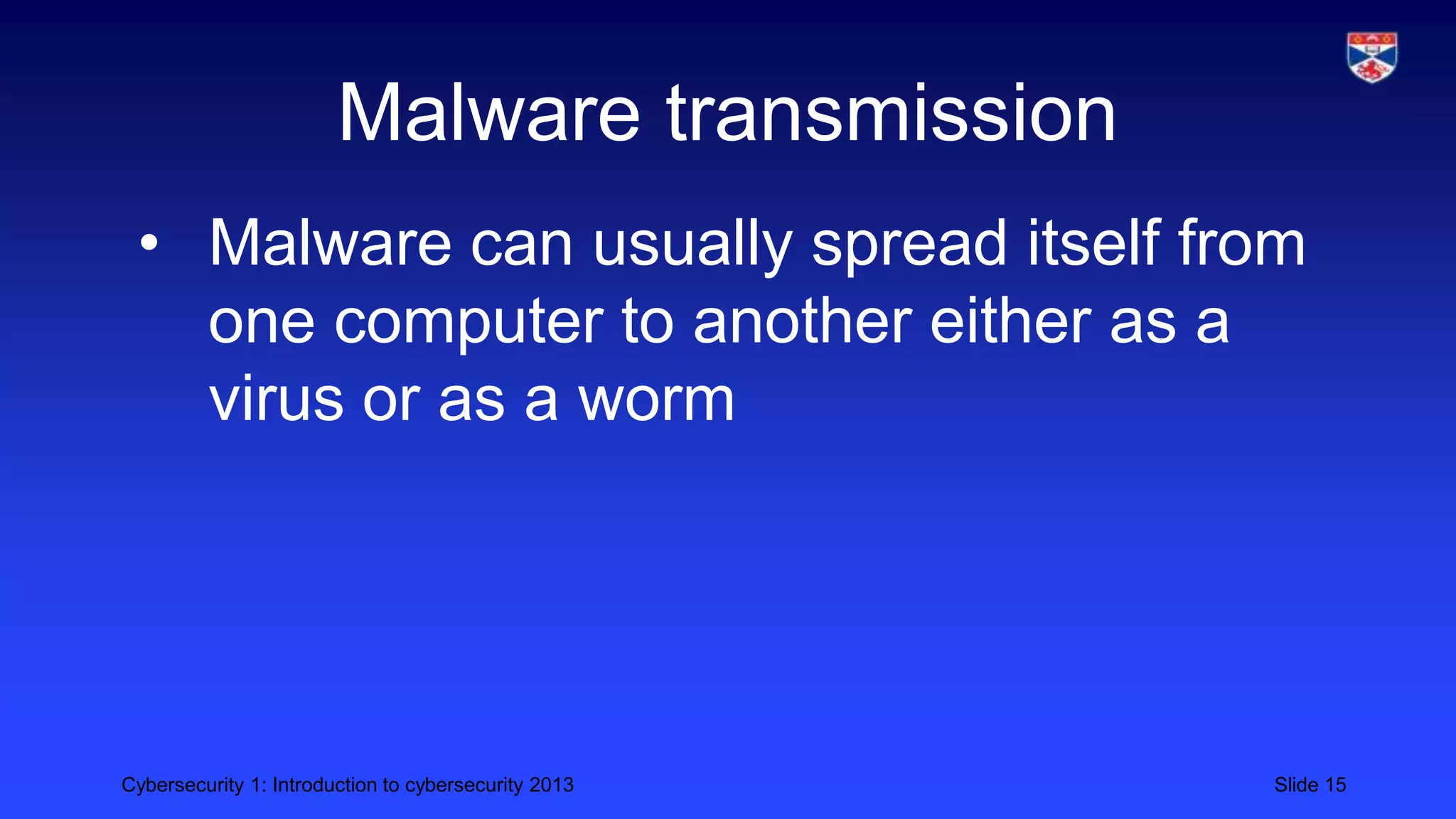 Malware transmission

• Malware can usually spread itself from one computer to another either as a virus or as a worm

Cybersecurity 1: Introduction to cybersecurity 2013

Slide 15